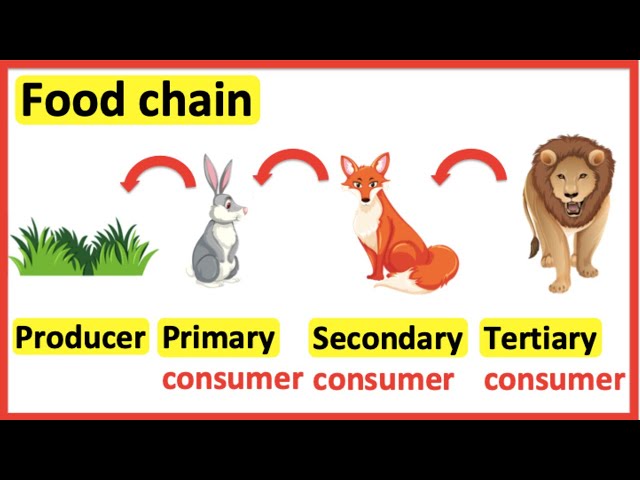 Food chain

Producer

Primary consumer

Secondary consumer

Tertiary consumer